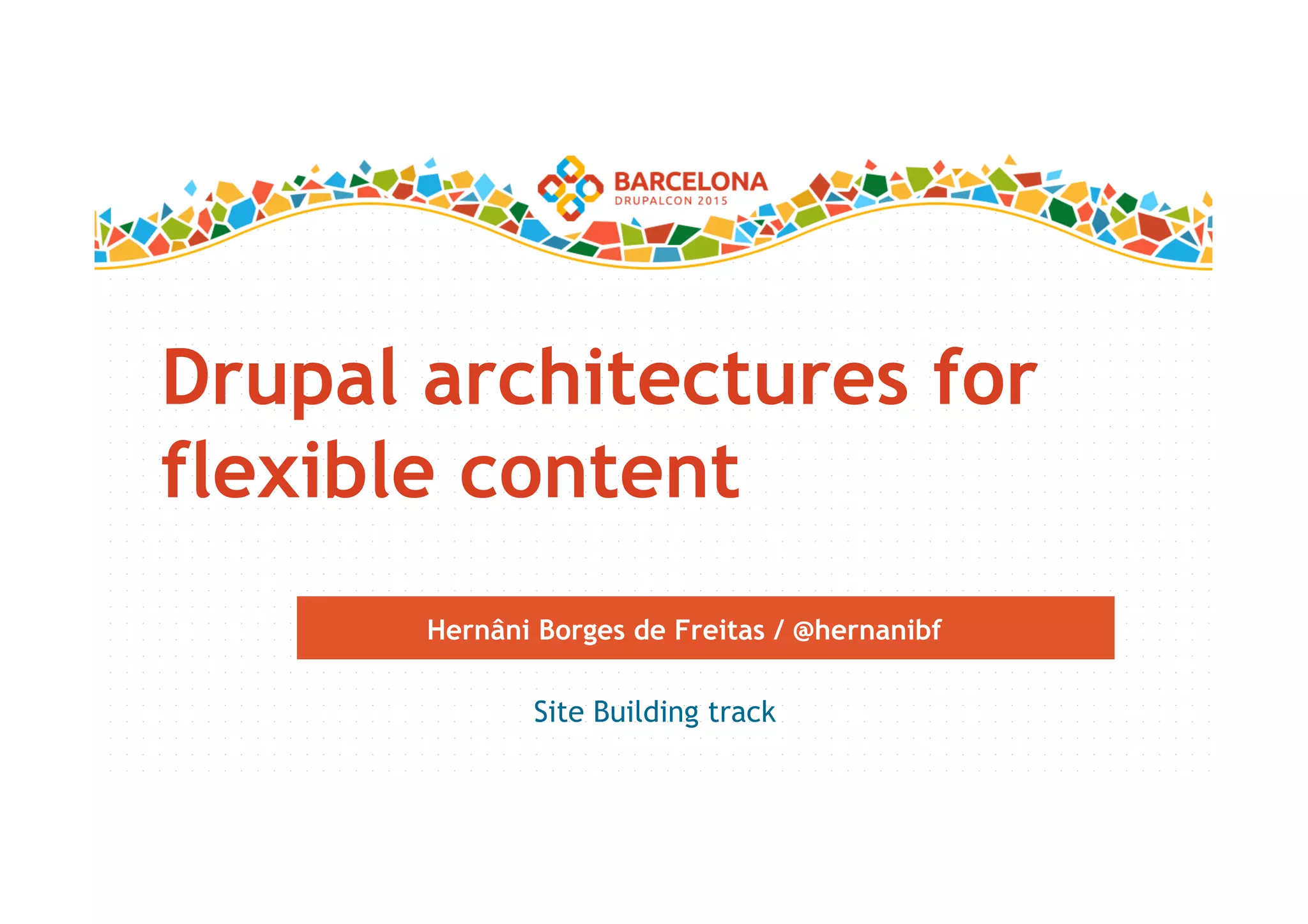 BARCELONA
DRUPALCON 2015

Drupal architectures for flexible content

Hernâni Borges de Freitas / @hernanibf

Site Building track